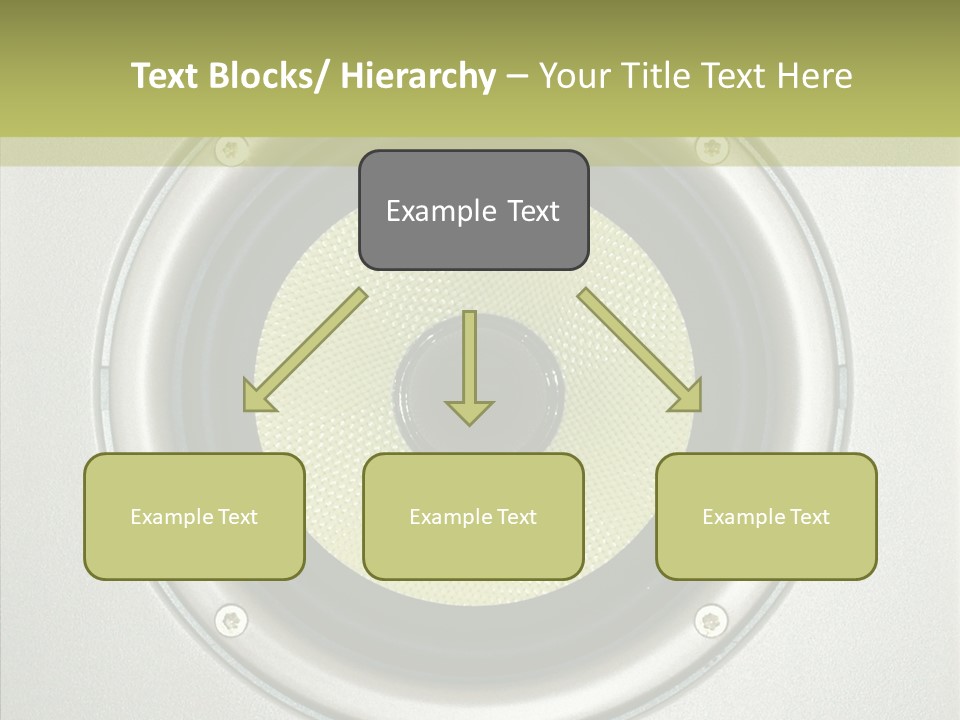 Text Blocks/ Hierarchy – Your Title Text Here

Example Text

Example Text

Example Text

Example Text